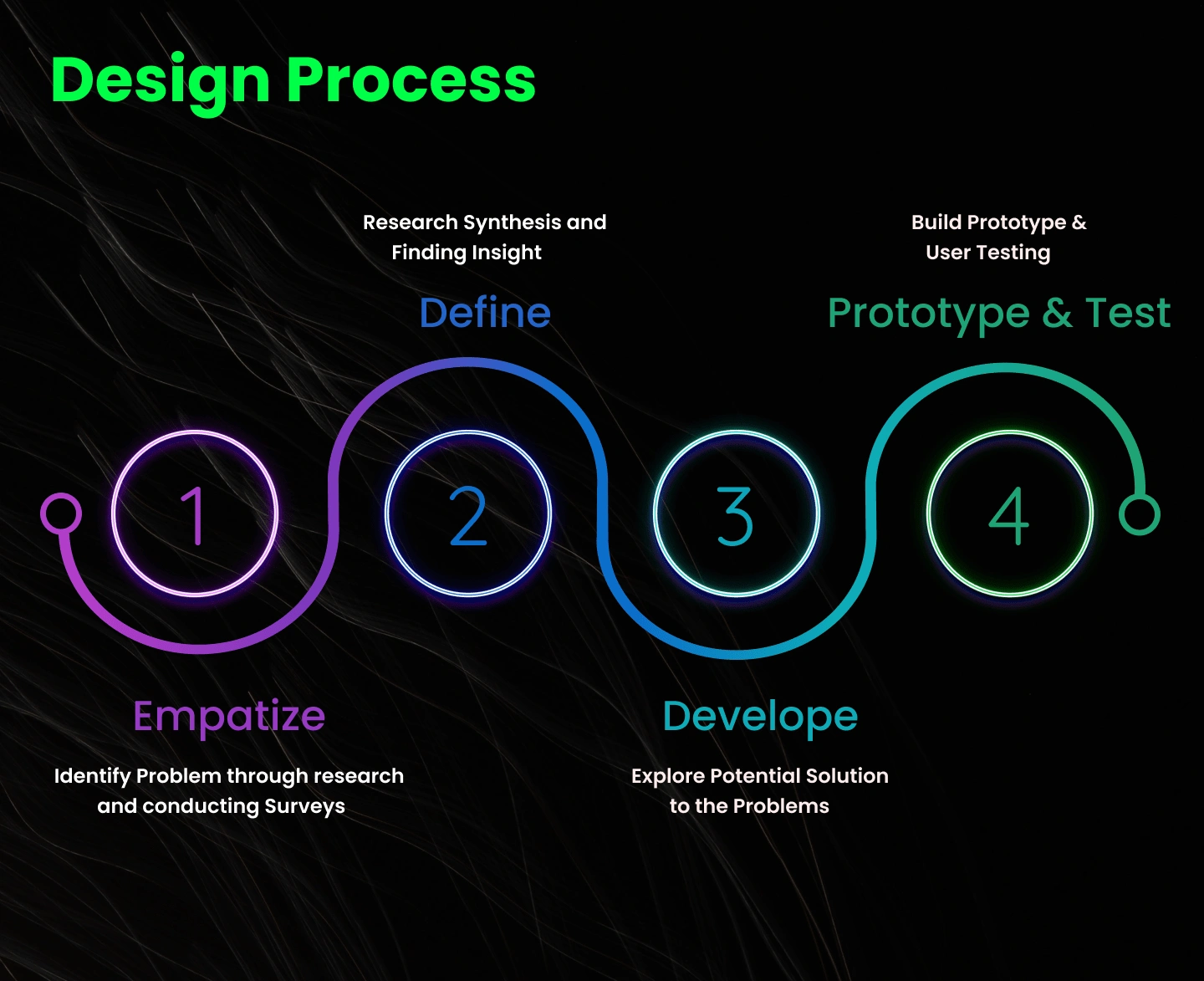 Design Process

Research Synthesis and Finding Insight

Define

Build Prototype & User Testing

Prototype & Test

1

2

3

4

Empatize

Identify Problem through research and conducting Surveys

Develope

Explore Potential Solution to the Problems